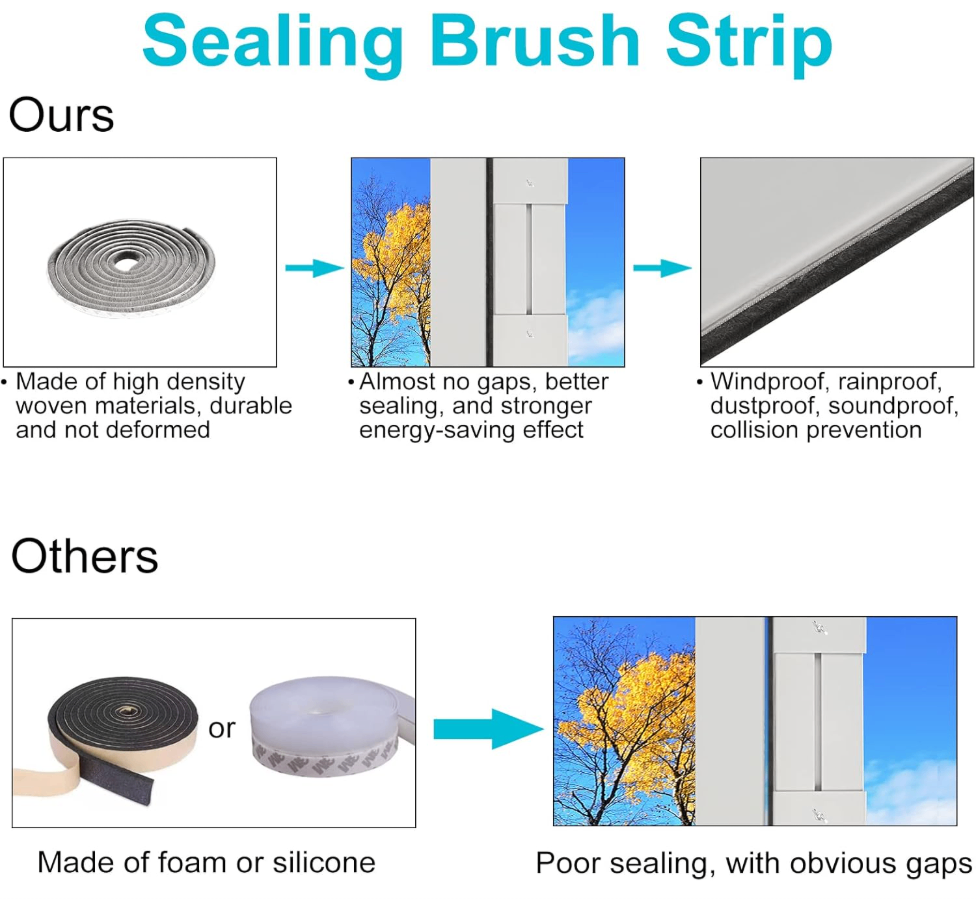 Sealing Brush Strip

Ours

• Made of high density woven materials, durable and not deformed

• Almost no gaps, better sealing, and stronger energy-saving effect

• Windproof, rainproof, dustproof, soundproof, collision prevention

Others

or

Made of foam or silicone

Poor sealing, with obvious gaps